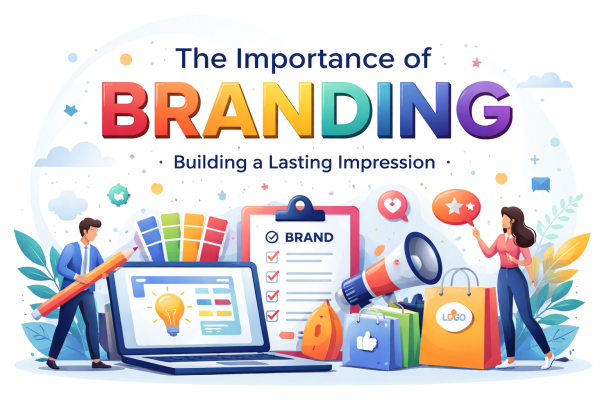 The Importance of
BRANDING
Building a Lasting Impression

BRAND

LOGO